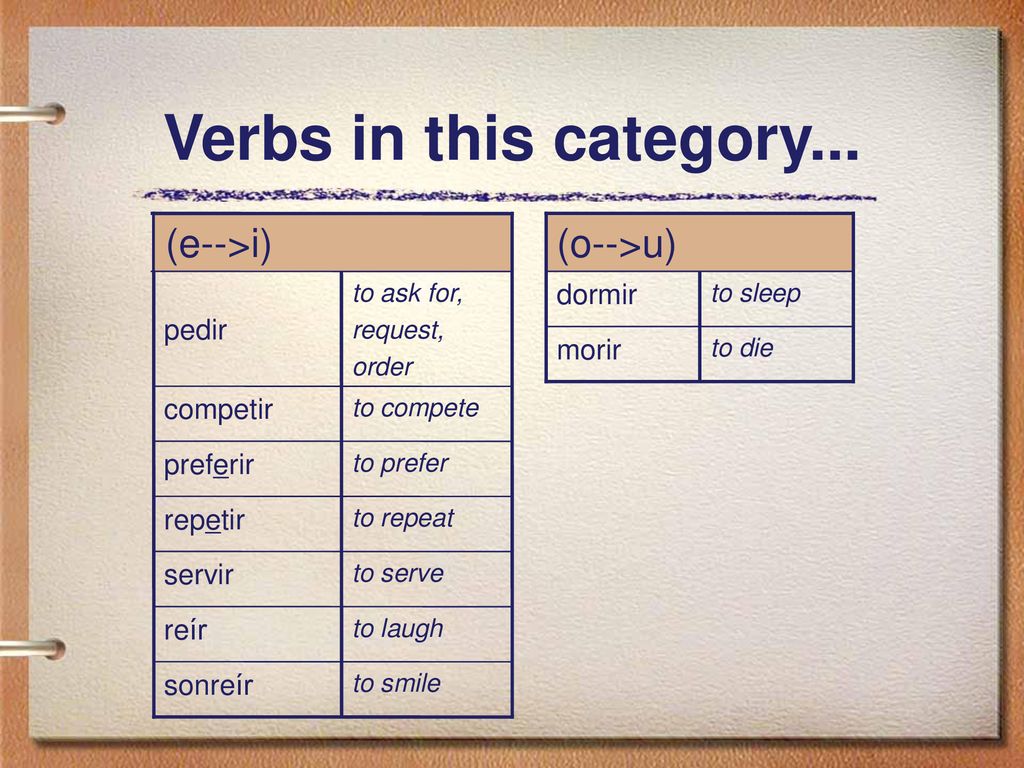 Verbs in this category...

| (e-->i) | |
|---|---|
| pedir | to ask for, request, order |
| competir | to compete |
| preferir | to prefer |
| repetir | to repeat |
| servir | to serve |
| reír | to laugh |
| sonreír | to smile |

| (o-->u) | |
|---|---|
| dormir | to sleep |
| morir | to die |